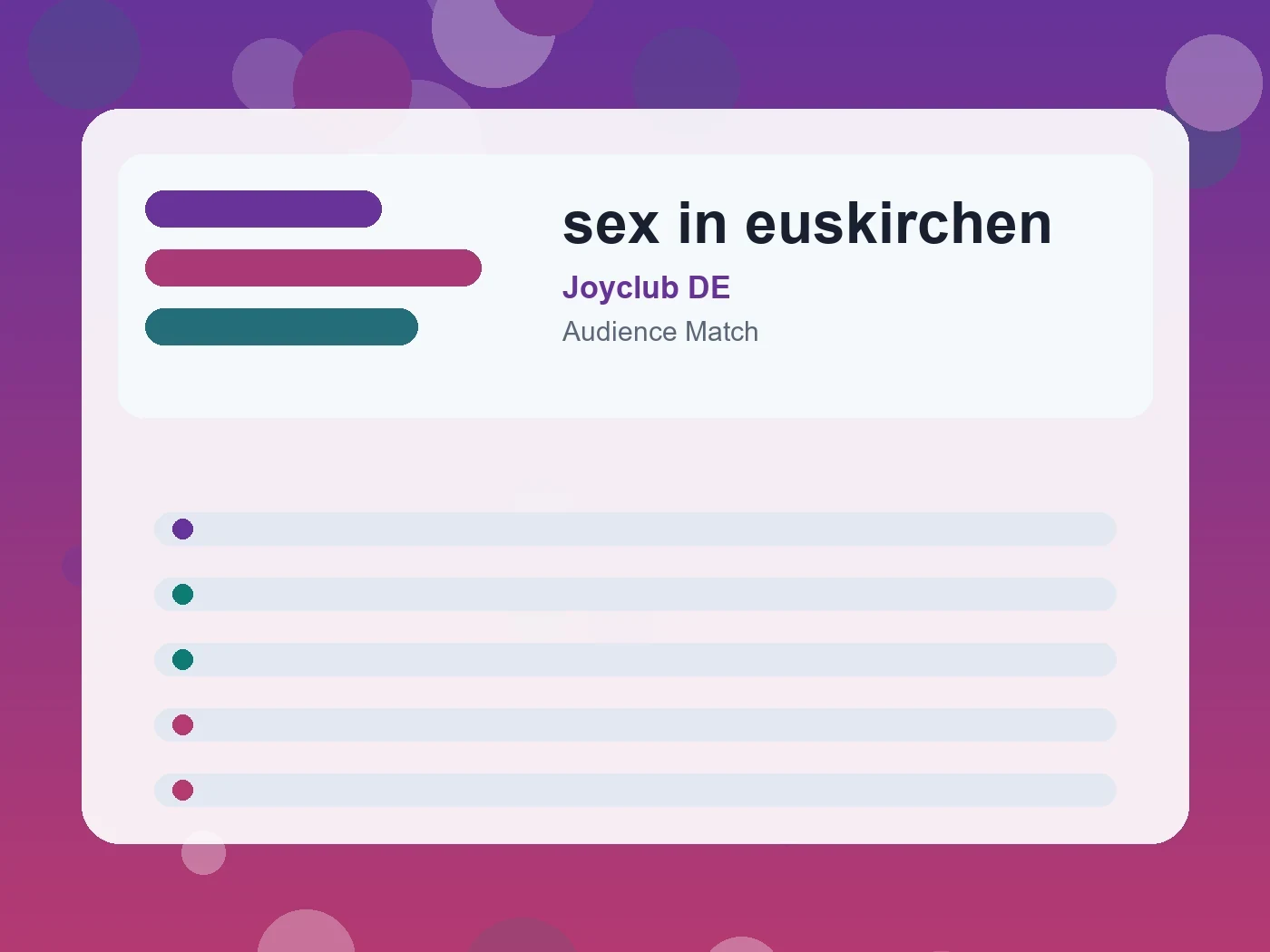 sex in euskirchen

Joyclub DE

Audience Match